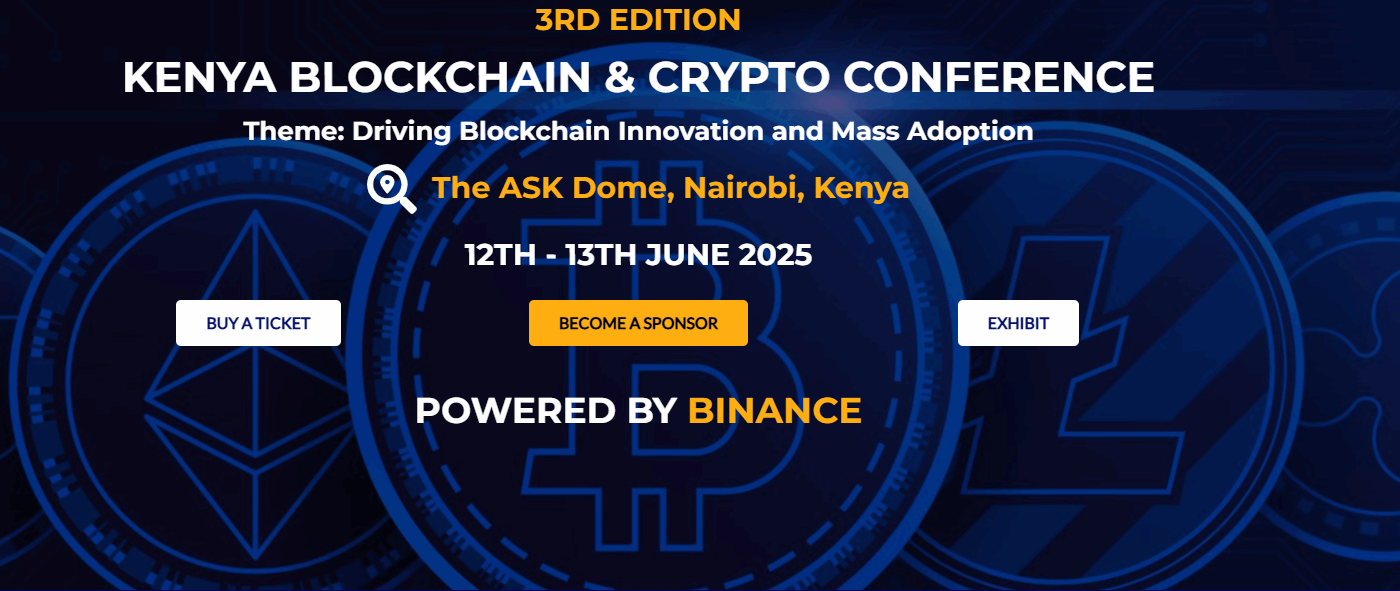 3RD EDITION

KENYA BLOCKCHAIN & CRYPTO CONFERENCE

Theme: Driving Blockchain Innovation and Mass Adoption

The ASK Dome, Nairobi, Kenya

12TH - 13TH JUNE 2025

BUY A TICKET

BECOME A SPONSOR

EXHIBIT

POWERED BY BINANCE